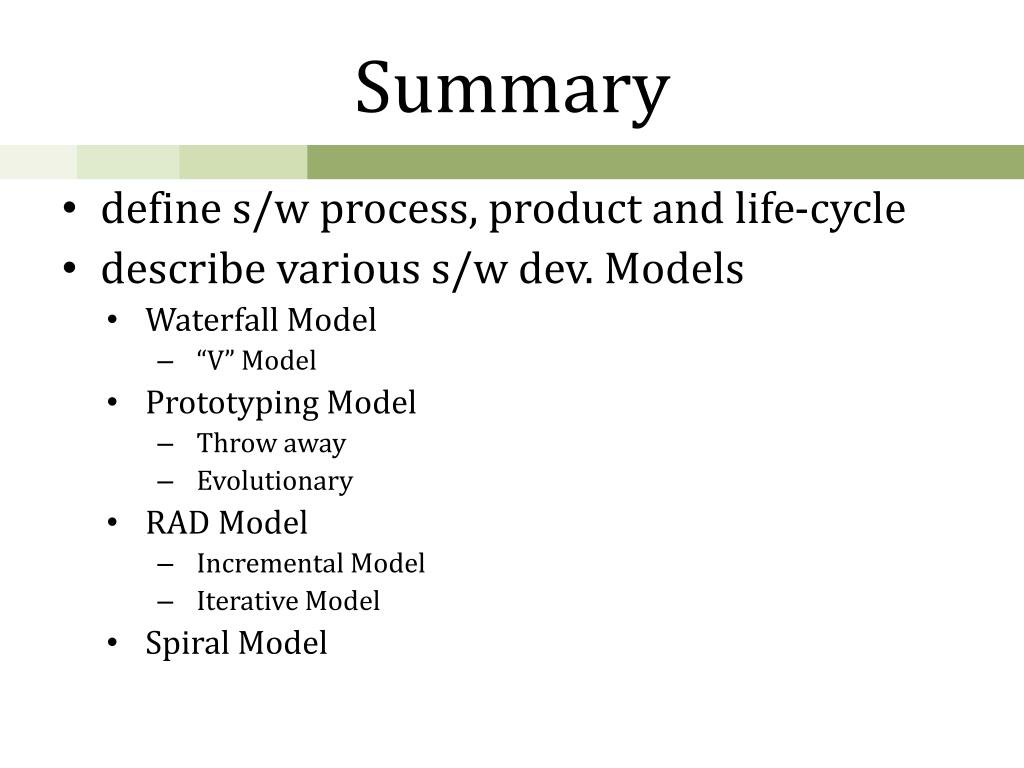 Summary

• define s/w process, product and life-cycle
• describe various s/w dev. Models
  • Waterfall Model
    – “V” Model
  • Prototyping Model
    – Throw away
    – Evolutionary
  • RAD Model
    – Incremental Model
    – Iterative Model
  • Spiral Model